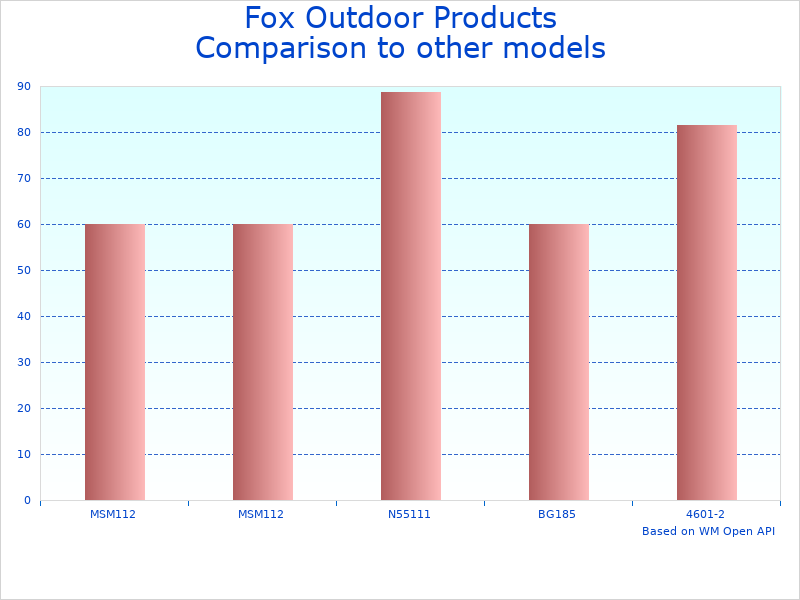 Fox Outdoor Products
Comparison to other models

90
80
70
60
50
40
30
20
10
0

MSM112
MSM112
N55111
BG185
4601-2

Based on WM Open API